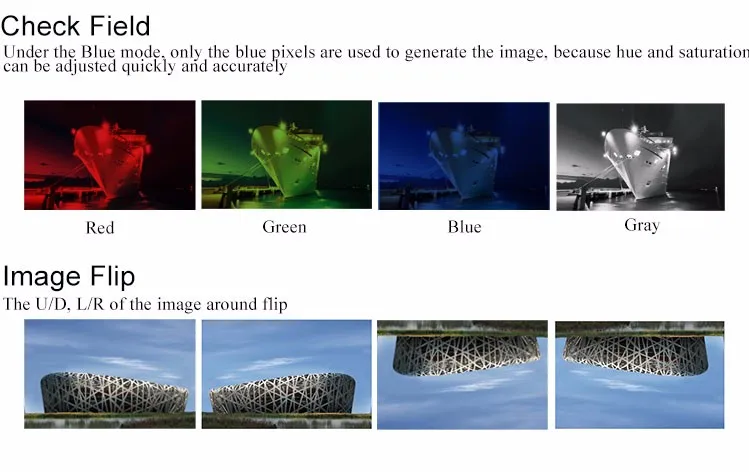 Check Field

Under the Blue mode, only the blue pixels are used to generate the image, because hue and saturation can be adjusted quickly and accurately

Red

Green

Blue

Gray

Image Flip

The U/D, L/R of the image around flip